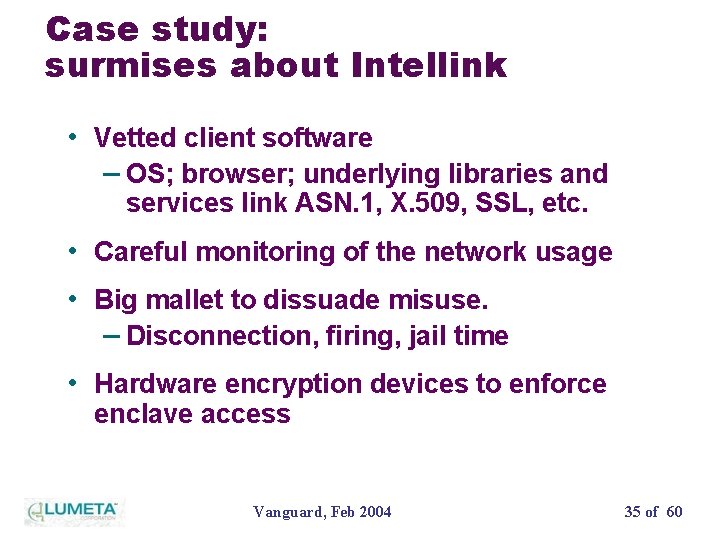 Case study: surmises about Intellink

• Vetted client software
– OS; browser; underlying libraries and services link ASN.1, X.509, SSL, etc.

• Careful monitoring of the network usage

• Big mallet to dissuade misuse.
– Disconnection, firing, jail time

• Hardware encryption devices to enforce enclave access

LUMETA CORPORATION

Vanguard, Feb 2004

35 of 60